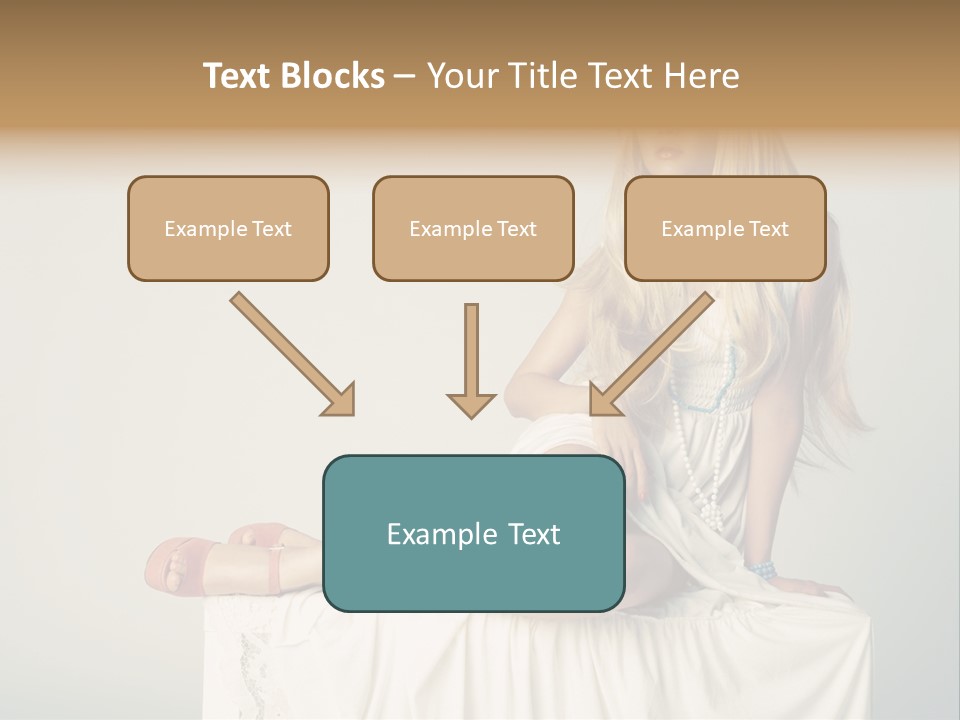 Text Blocks – Your Title Text Here

Example Text

Example Text

Example Text

Example Text